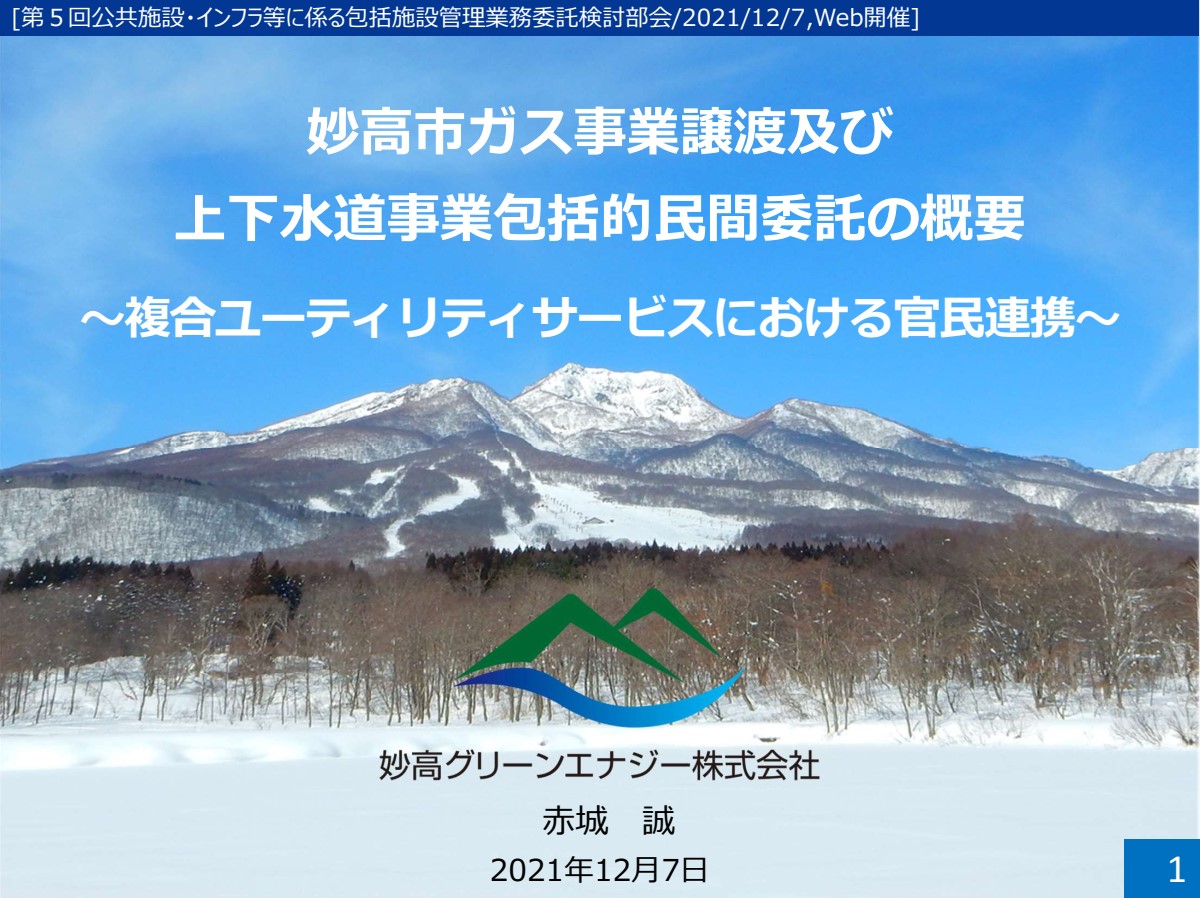 [第５回公共施設・インフラ等に係る包括施設管理業務委託検討部会/2021/12/7,Web開催]

妙高市ガス事業譲渡及び
上下水道事業包括的民間委託の概要

～複合ユーティリティサービスにおける官民連携～

妙高グリーンエナジー株式会社

赤城　誠

2021年12月7日

1